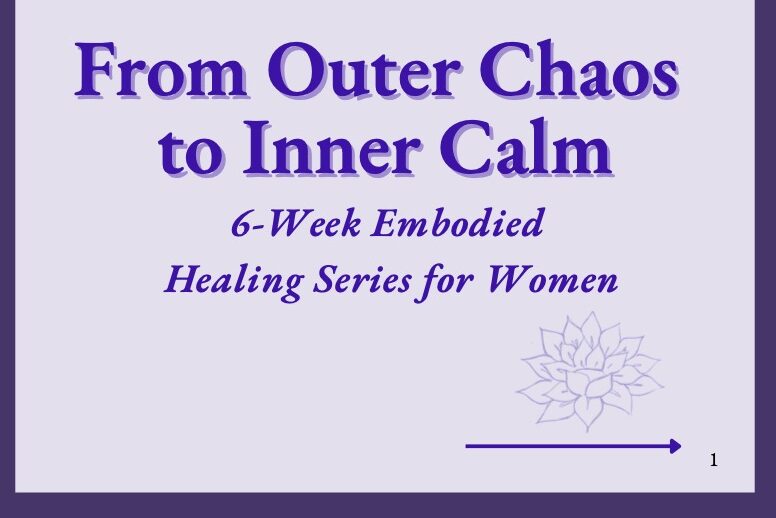 From Outer Chaos to Inner Calm

6-Week Embodied Healing Series for Women

1